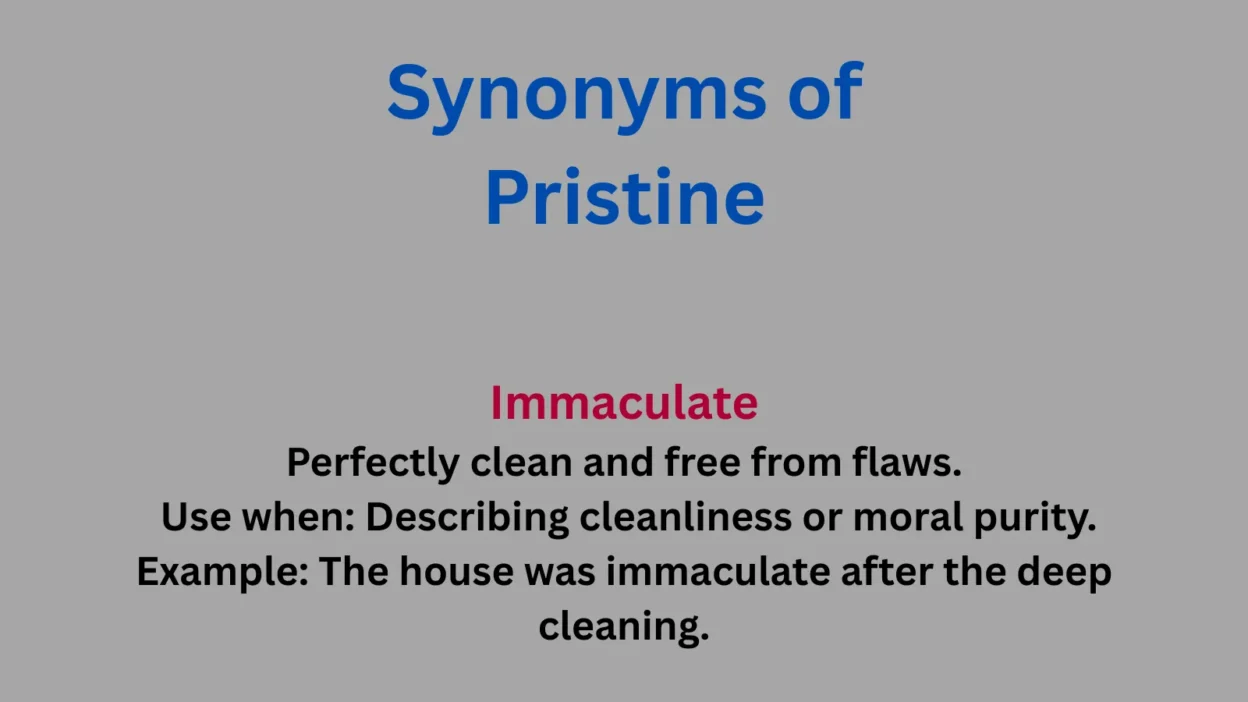 Synonyms of Pristine

Immaculate

Perfectly clean and free from flaws.

Use when: Describing cleanliness or moral purity.

Example: The house was immaculate after the deep cleaning.